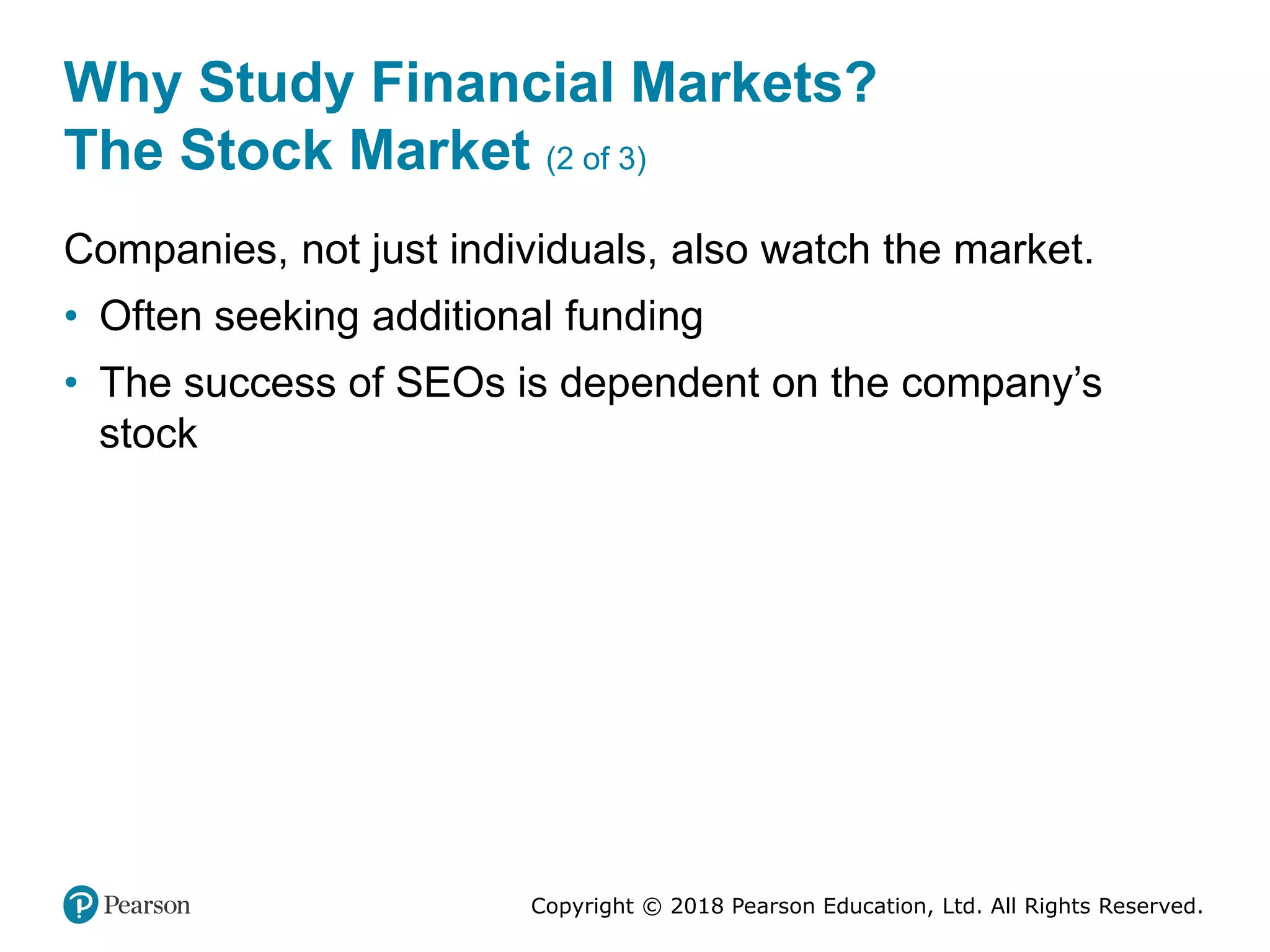 Why Study Financial Markets?
The Stock Market (2 of 3)

Companies, not just individuals, also watch the market.

• Often seeking additional funding
• The success of SEOs is dependent on the company's stock

Pearson

Copyright © 2018 Pearson Education, Ltd. All Rights Reserved.